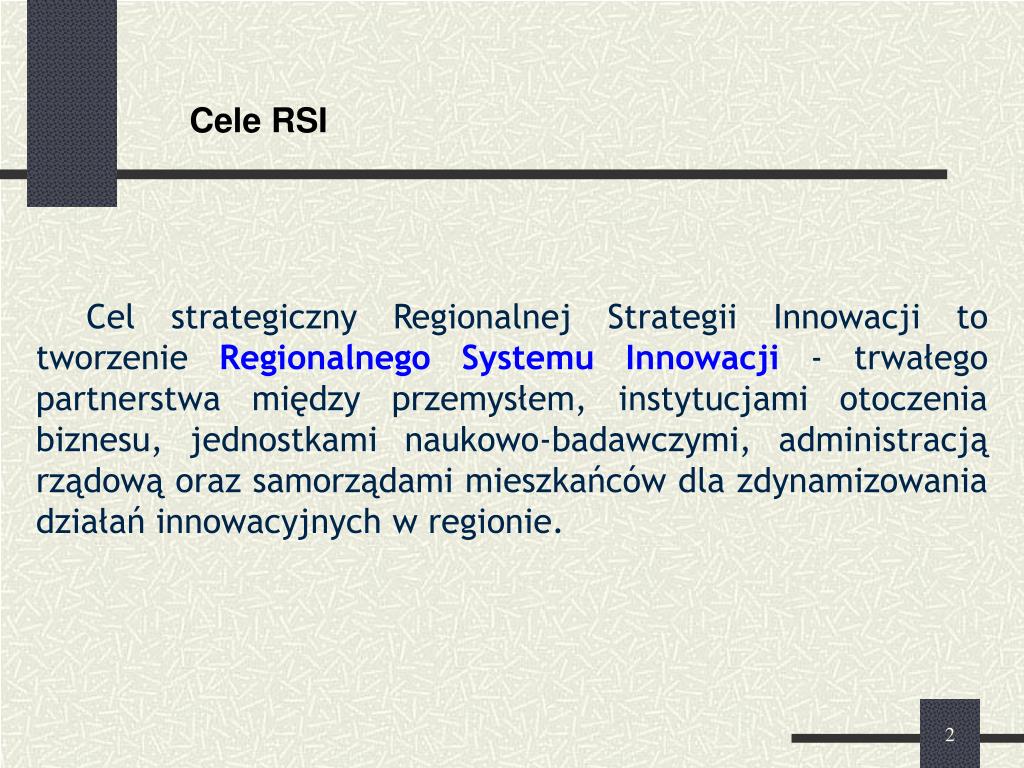 Cele RSI

Cel strategiczny Regionalnej Strategii Innowacji to tworzenie Regionalnego Systemu Innowacji - trwałego partnerstwa między przemysłem, instytucjami otoczenia biznesu, jednostkami naukowo-badawczymi, administracją rządową oraz samorządami mieszkańców dla zdynamizowania działań innowacyjnych w regionie.

2